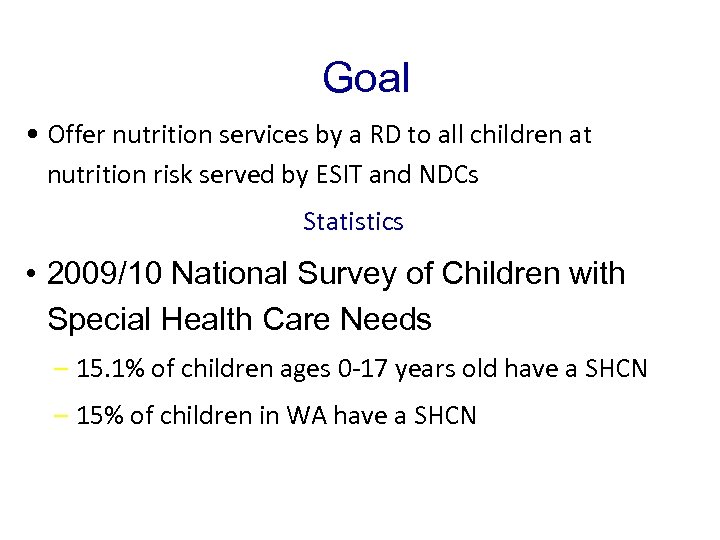 Goal

• Offer nutrition services by a RD to all children at nutrition risk served by ESIT and NDCs

Statistics

• 2009/10 National Survey of Children with Special Health Care Needs

– 15.1% of children ages 0-17 years old have a SHCN

– 15% of children in WA have a SHCN